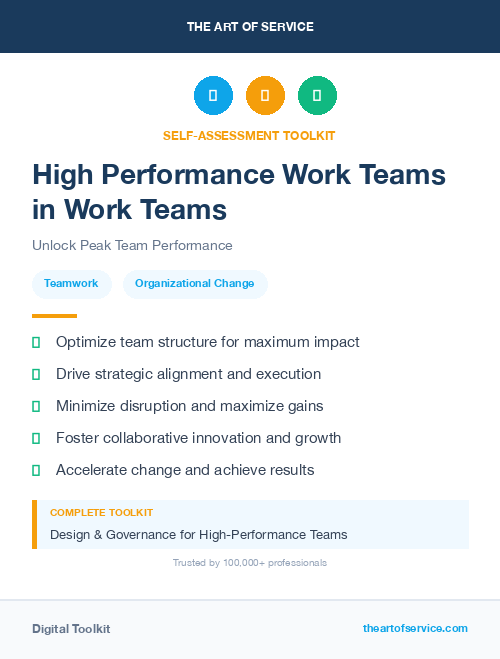 THE ART OF SERVICE

SELF-ASSESSMENT TOOLKIT

High Performance Work Teams in Work Teams

Unlock Peak Team Performance

Teamwork

Organizational Change

Optimize team structure for maximum impact

Drive strategic alignment and execution

Minimize disruption and maximize gains

Foster collaborative innovation and growth

Accelerate change and achieve results

COMPLETE TOOLKIT

Design & Governance for High-Performance Teams

Trusted by 100,000+ professionals

Digital Toolkit

theartofservice.com